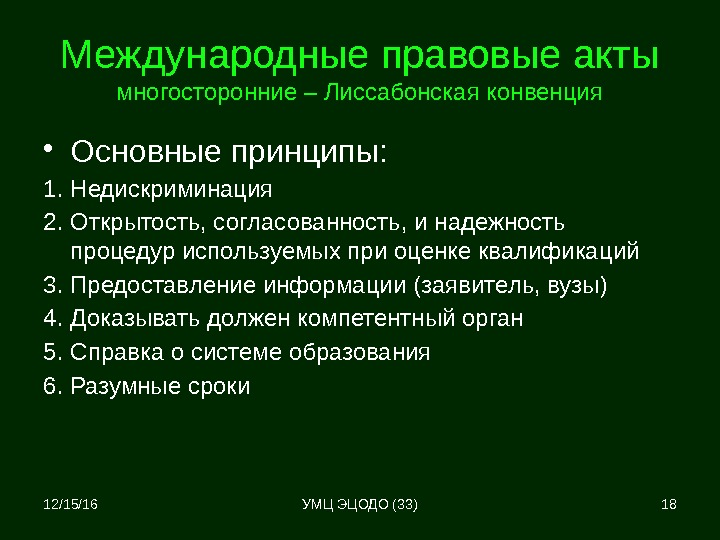 Международные правовые акты
многосторонние – Лиссабонская конвенция

• Основные принципы:

1. Недискриминация
2. Открытость, согласованность, и надежность процедур используемых при оценке квалификаций
3. Предоставление информации (заявитель, вузы)
4. Доказывать должен компетентный орган
5. Справка о системе образования
6. Разумные сроки

12/15/16

УМЦ ЭЦОДО (33)

18